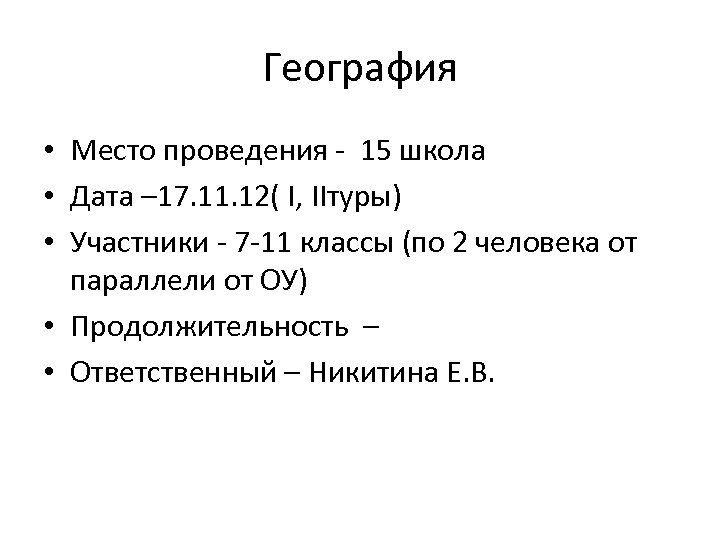 География

• Место проведения - 15 школа
• Дата –17.11.12( I, IIтуры)
• Участники - 7-11 классы (по 2 человека от параллели от ОУ)
• Продолжительность –
• Ответственный – Никитина Е.В.